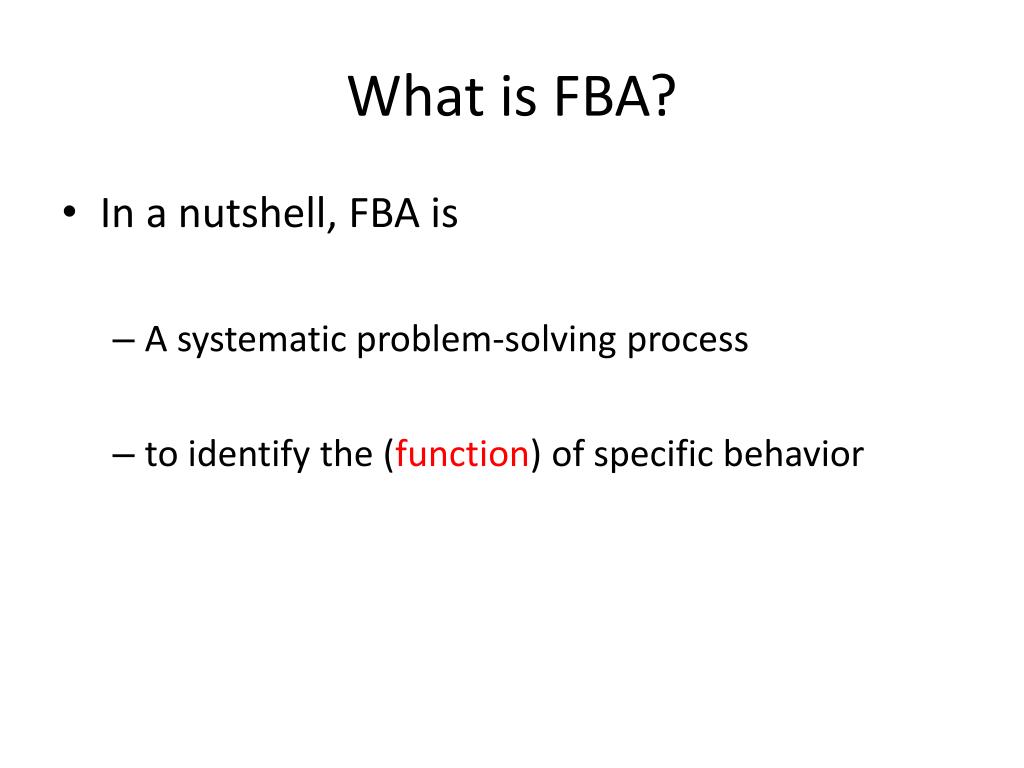 What is FBA?

• In a nutshell, FBA is

– A systematic problem-solving process

– to identify the (function) of specific behavior